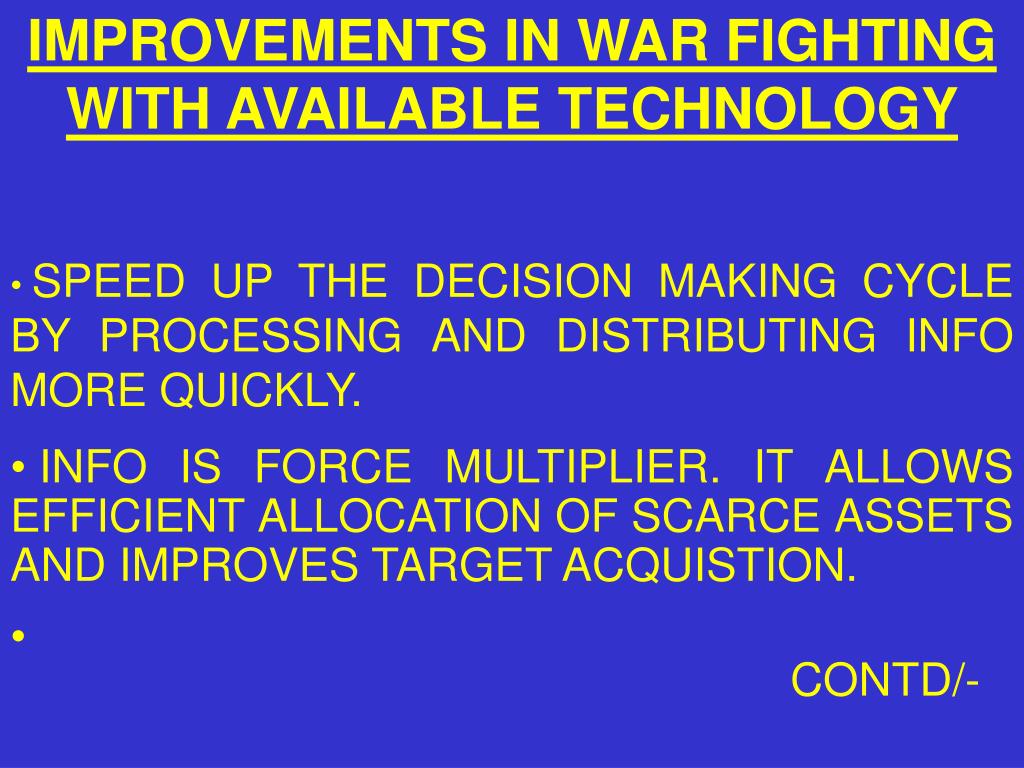 IMPROVEMENTS IN WAR FIGHTING WITH AVAILABLE TECHNOLOGY

• SPEED UP THE DECISION MAKING CYCLE BY PROCESSING AND DISTRIBUTING INFO MORE QUICKLY.

• INFO IS FORCE MULTIPLIER. IT ALLOWS EFFICIENT ALLOCATION OF SCARCE ASSETS AND IMPROVES TARGET ACQUISTION.

•

CONTD/-